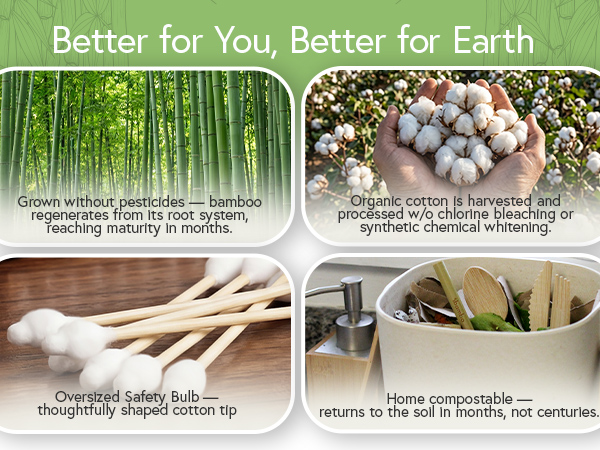 Better for You, Better for Earth

Grown without pesticides — bamboo regenerates from its root system, reaching maturity in months.

Organic cotton is harvested and processed w/o chlorine bleaching or synthetic chemical whitening.

Oversized Safety Bulb — thoughtfully shaped cotton tip

Home compostable — returns to the soil in months, not centuries.